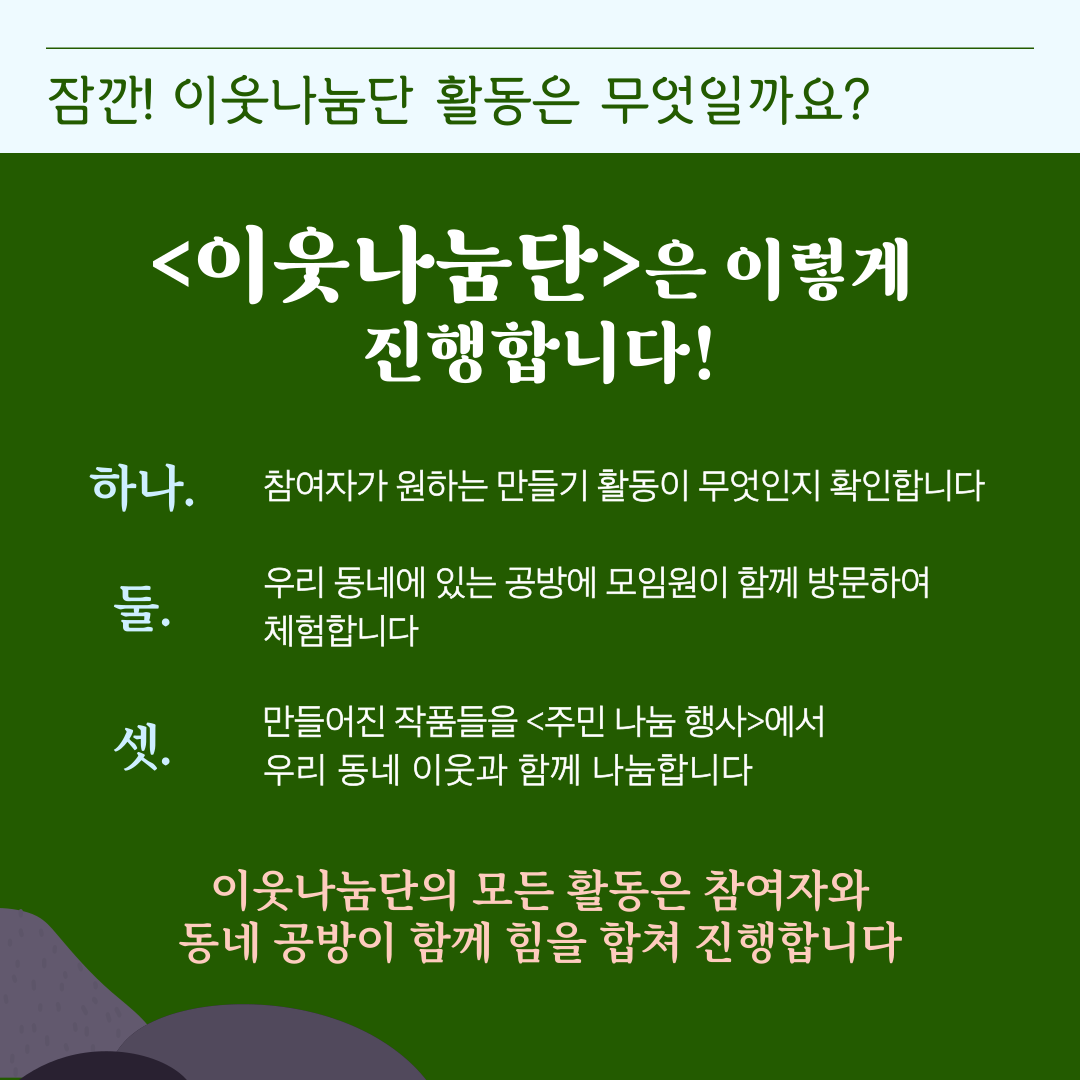 잠깐! 이웃나눔단 활동은 무엇일까요?

<이웃나눔단>은 이렇게 진행합니다!

하나. 참여자가 원하는 만들기 활동이 무엇인지 확인합니다

둘. 우리 동네에 있는 공방에 모임원이 함께 방문하여 체험합니다

셋. 만들어진 작품들을 <주민 나눔 행사>에서 우리 동네 이웃과 함께 나눔합니다

이웃나눔단의 모든 활동은 참여자와 동네 공방이 함께 힘을 합쳐 진행합니다